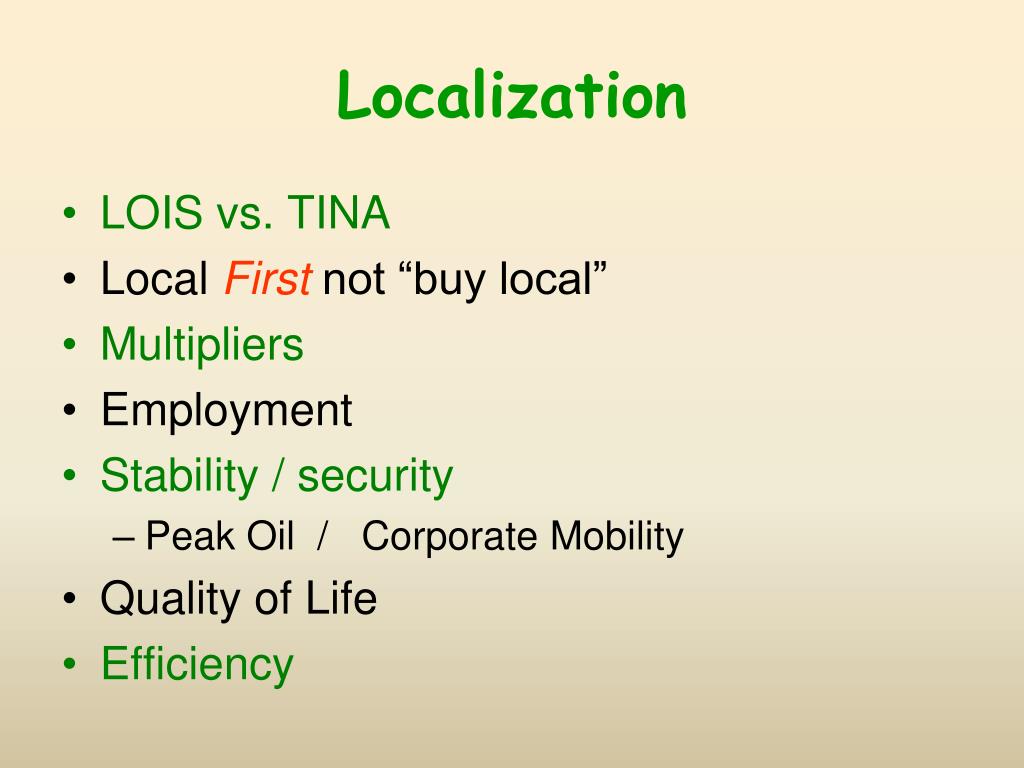 Localization

• LOIS vs. TINA
• Local First not “buy local”
• Multipliers
• Employment
• Stability / security
  – Peak Oil / Corporate Mobility
• Quality of Life
• Efficiency